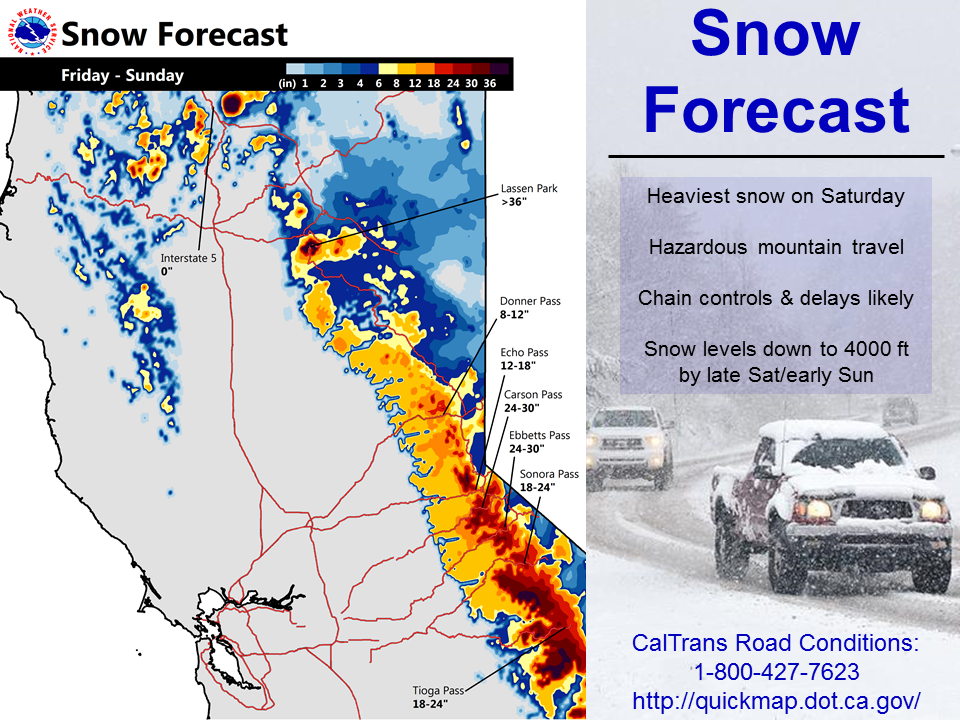 NATIONAL WEATHER SERVICE

Snow Forecast

Friday - Sunday

(in) 1 2 3 4 6 8 12 18 24 30 36

Lassen Park
>36"

Interstate 5
0"

Donner Pass
8-12"

Echo Pass
12-18"

Carson Pass
24-30"

Ebbetts Pass
24-30"

Sonora Pass
18-24"

Tioga Pass
18-24"

Snow Forecast

Heaviest snow on Saturday

Hazardous mountain travel

Chain controls & delays likely

Snow levels down to 4000 ft by late Sat/early Sun

CalTrans Road Conditions:
1-800-427-7623
http://quickmap.dot.ca.gov/